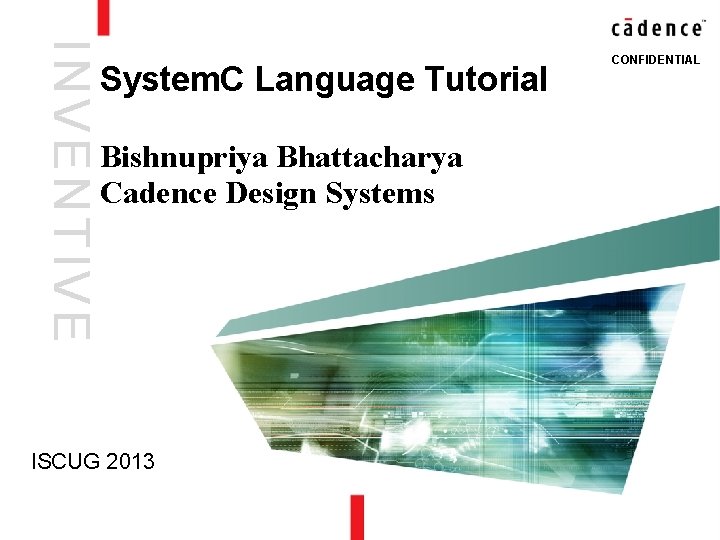 INVENTIVE

cādence™

CONFIDENTIAL

SystemC Language Tutorial

Bishnupriya Bhattacharya
Cadence Design Systems

ISCUG 2013